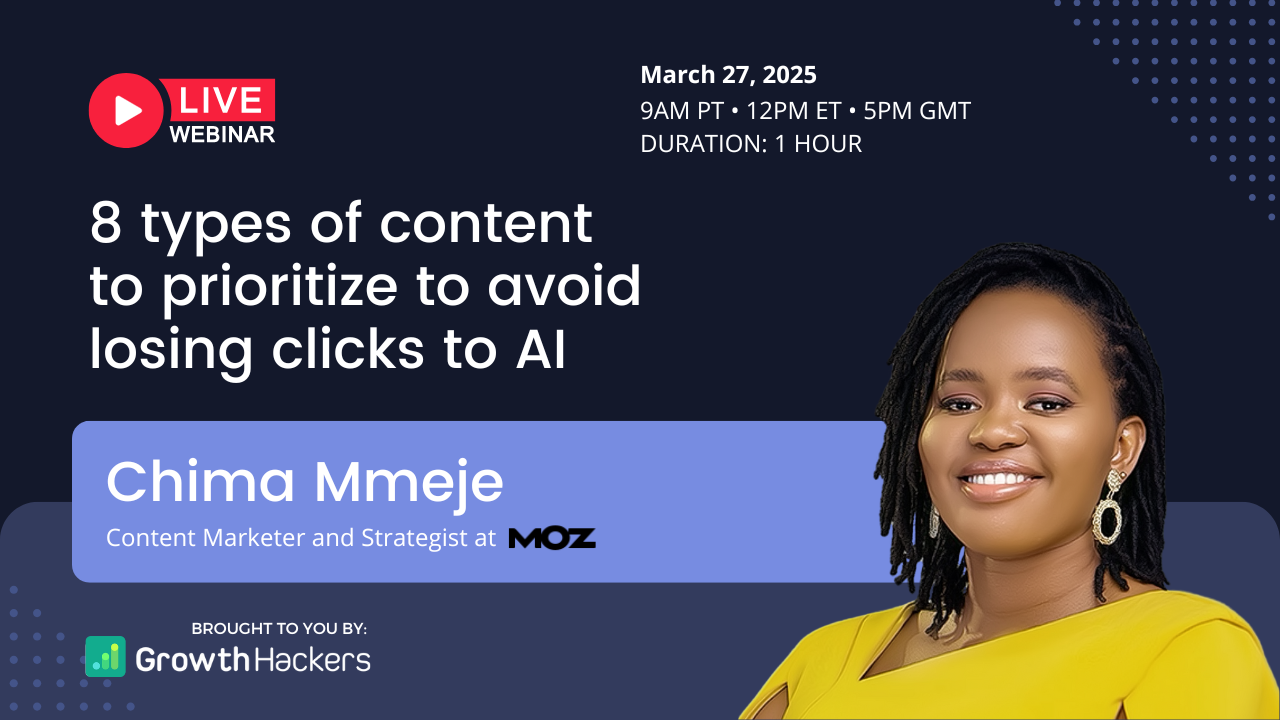 LIVE
WEBINAR

March 27, 2025
9AM PT • 12PM ET • 5PM GMT
DURATION: 1 HOUR

8 types of content to prioritize to avoid losing clicks to AI

Chima Mmeje
Content Marketer and Strategist at MOZ

BROUGHT TO YOU BY:
GrowthHackers